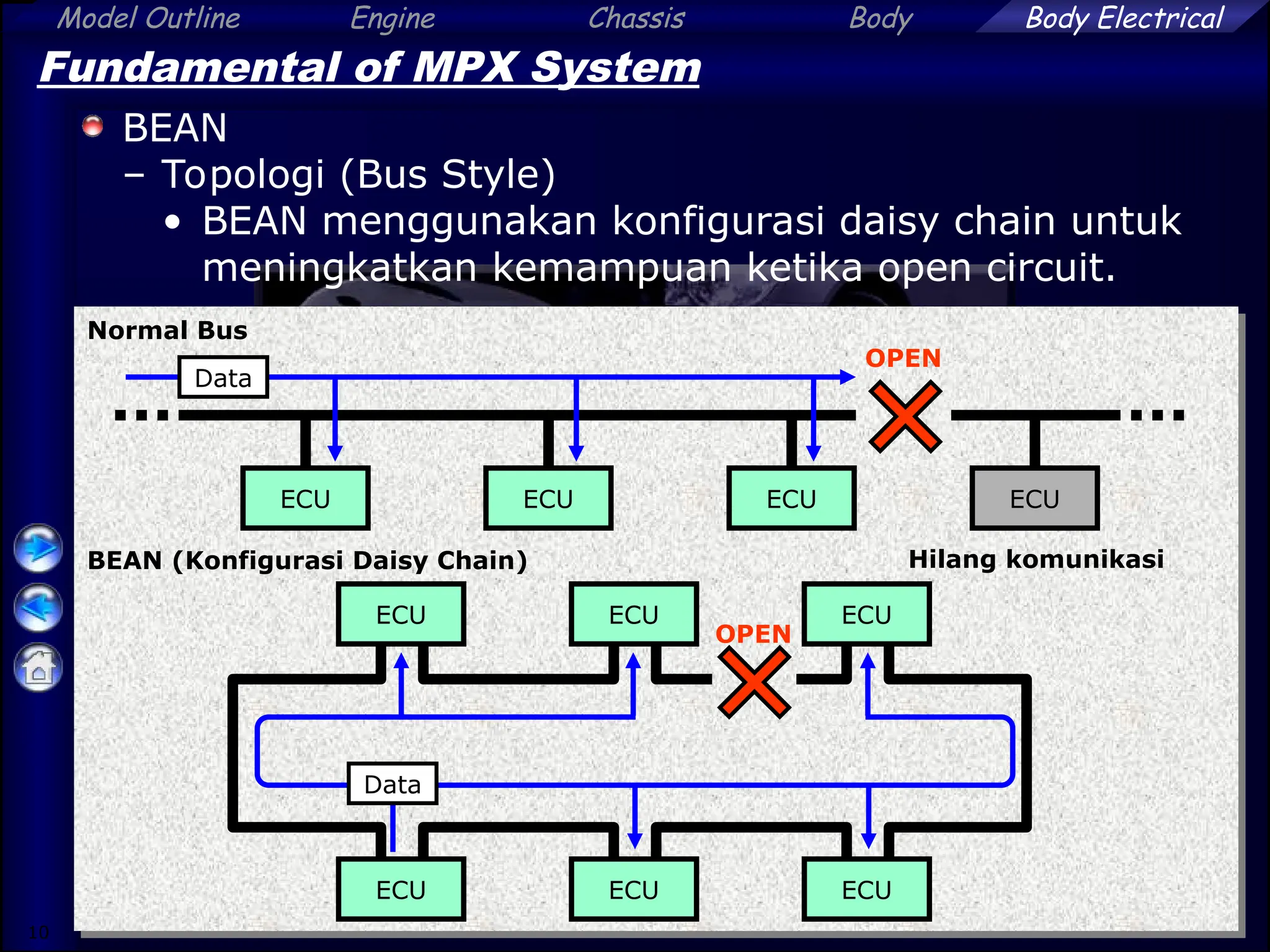 Model Outline Engine Chassis Body Body Electrical

Fundamental of MPX System

BEAN
– Topologi (Bus Style)
• BEAN menggunakan konfigurasi daisy chain untuk meningkatkan kemampuan ketika open circuit.

Normal Bus

Data

OPEN

ECU ECU ECU ECU

Hilang komunikasi

BEAN (Konfigurasi Daisy Chain)

ECU ECU ECU

OPEN

Data

ECU ECU ECU

10